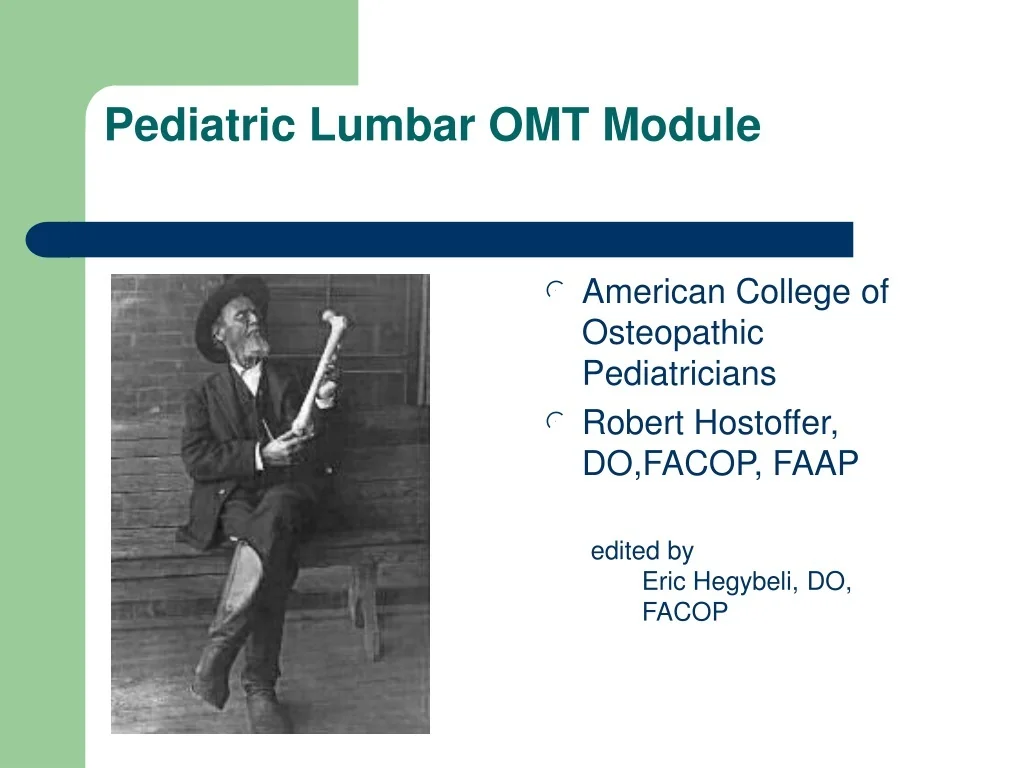 Pediatric Lumbar OMT Module

American College of Osteopathic Pediatricians

Robert Hostoffer, DO,FACOP, FAAP

edited by
Eric Hegybeli, DO, FACOP